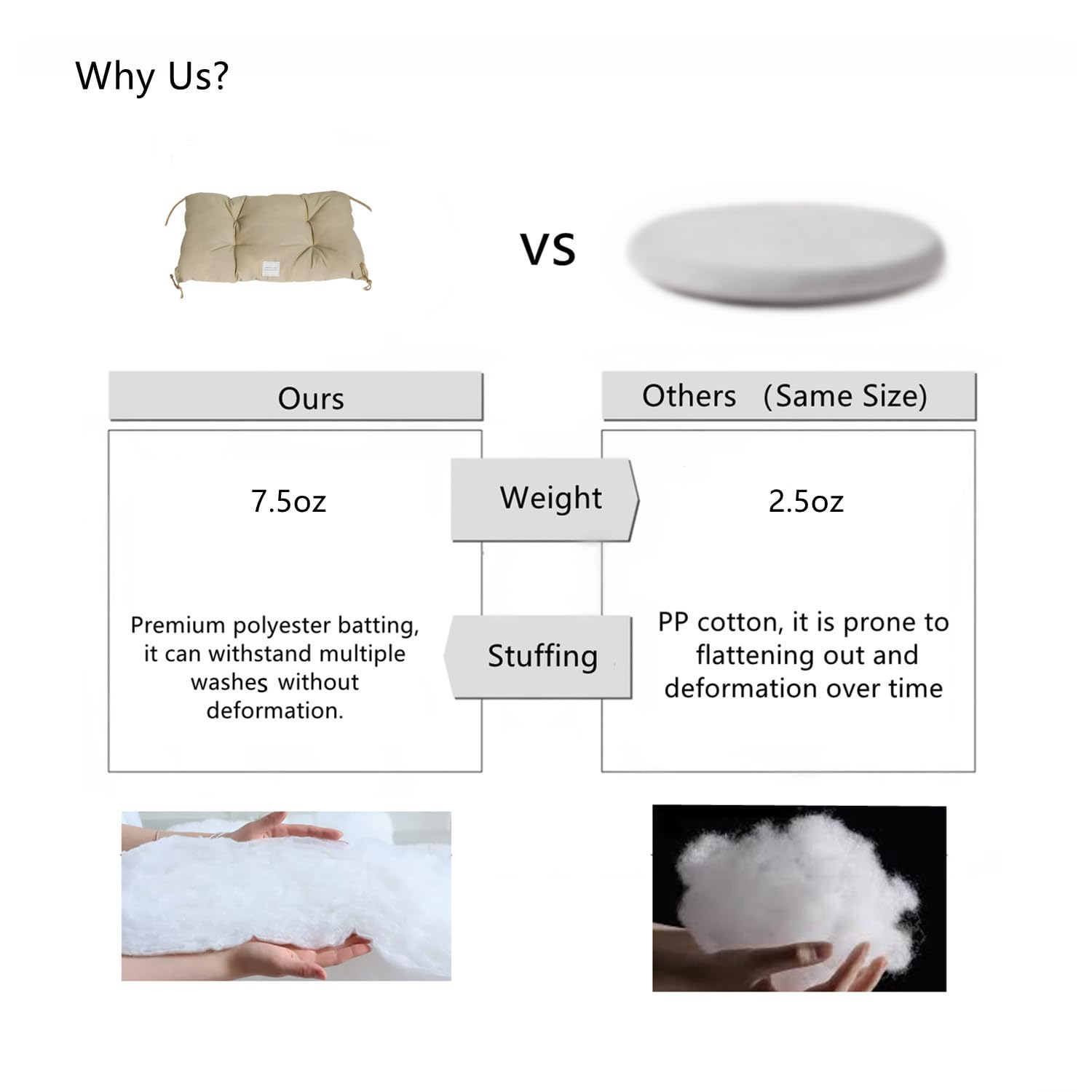 Why Us?

VS

Ours

Others (Same Size)

7.5oz

Weight

2.5oz

Premium polyester batting, it can withstand multiple washes without deformation.

Stuffing

PP cotton, it is prone to flattening out and deformation over time